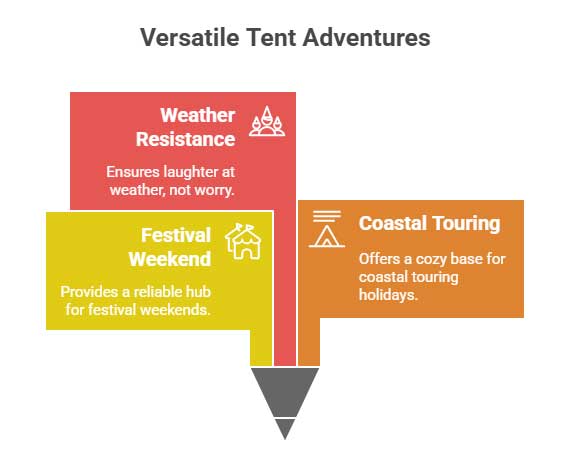 Versatile Tent Adventures

Weather Resistance

Ensures laughter at weather, not worry.

Festival Weekend

Provides a reliable hub for festival weekends.

Coastal Touring

Offers a cozy base for coastal touring holidays.